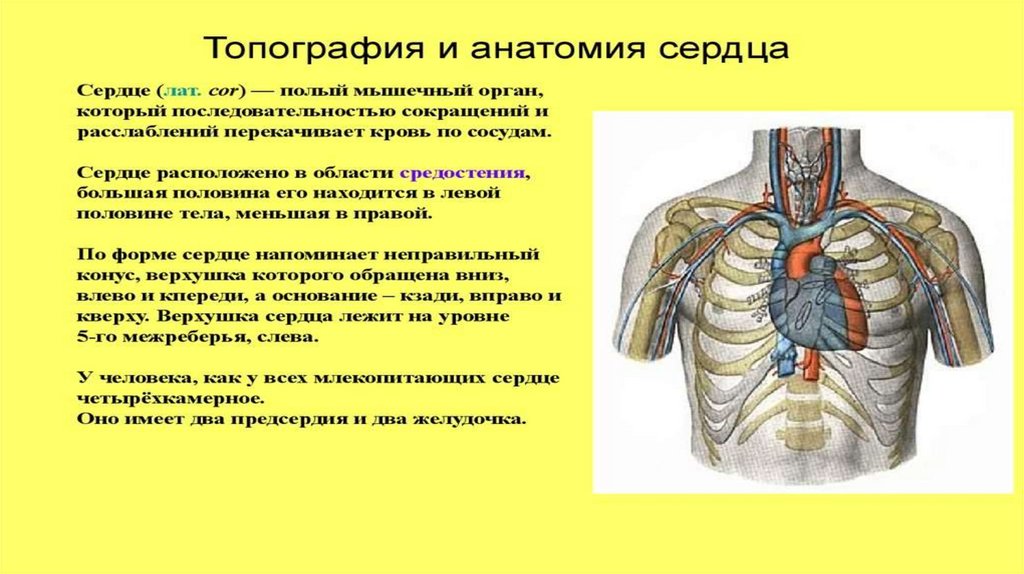 Топография и анатомия сердца

Сердце (лат. cor) — полый мышечный орган, который последовательностью сокращений и расслаблений перекачивает кровь по сосудам.

Сердце расположено в области средостения, большая половина его находится в левой половине тела, меньшая в правой.

По форме сердце напоминает неправильный конус, верхушка которого обращена вниз, влево и кпереди, а основание – кзади, вправо и кверху. Верхушка сердца лежит на уровне 5-го межреберья, слева.

У человека, как у всех млекопитающих сердце четырёхкамерное.
Оно имеет два предсердия и два желудочка.